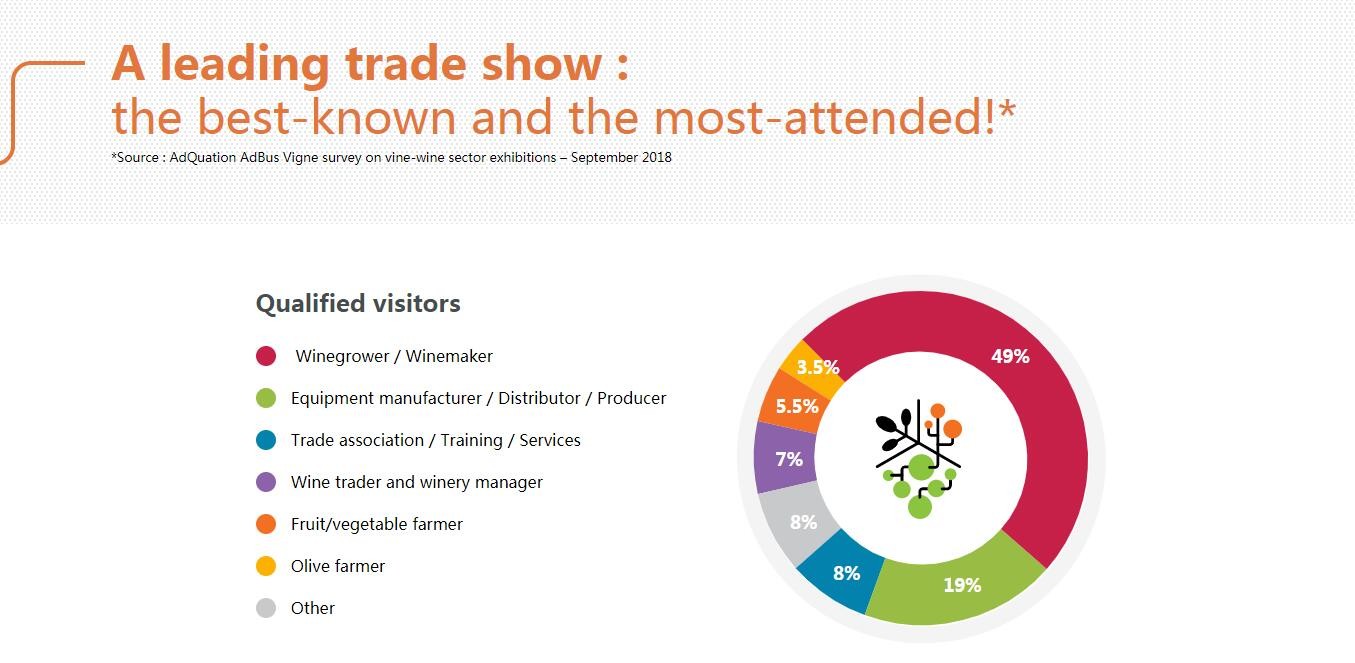 A leading trade show :
the best-known and the most-attended!*

*Source : AdQuation AdBus Vigne survey on vine-wine sector exhibitions – September 2018

Qualified visitors

Winegrower / Winemaker

Equipment manufacturer / Distributor / Producer

Trade association / Training / Services

Wine trader and winery manager

Fruit/vegetable farmer

Olive farmer

Other

49%

19%

8%

8%

7%

5.5%

3.5%